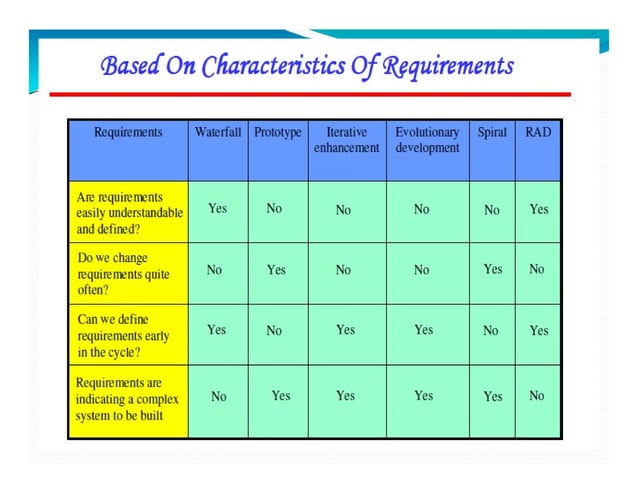 Based On Characteristics Of Requirements

| Requirements | Waterfall | Prototype | Iterative enhancement | Evolutionary development | Spiral | RAD |
|---|---|---|---|---|---|---|
| Are requirements easily understandable and defined? | Yes | No | No | No | No | Yes |
| Do we change requirements quite often? | No | Yes | No | No | Yes | No |
| Can we define requirements early in the cycle? | Yes | No | Yes | Yes | No | Yes |
| Requirements are indicating a complex system to be built | No | Yes | Yes | Yes | Yes | No |